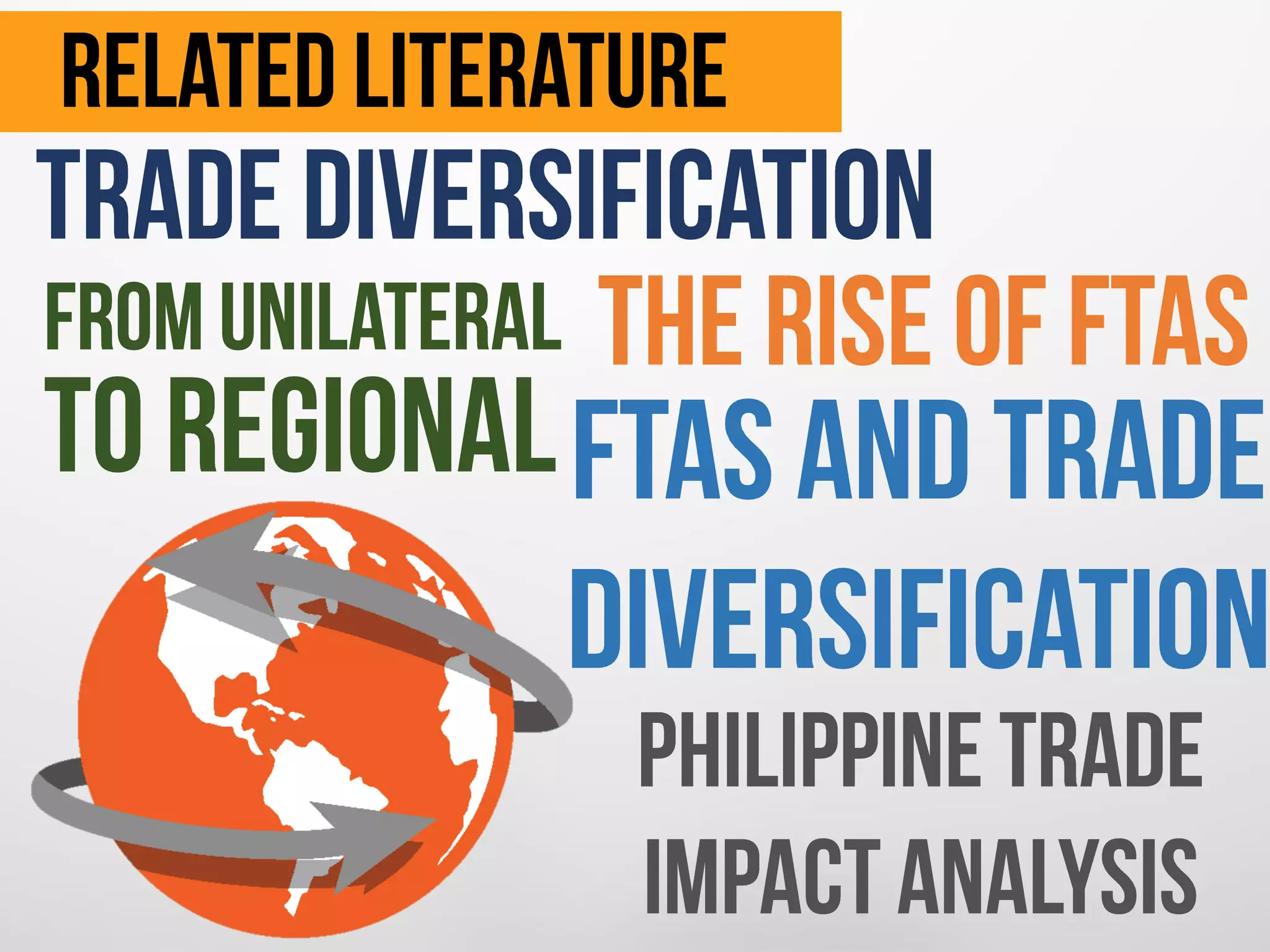 RELATED LITERATURE

TRADE DIVERSIFICATION

FROM UNILATERAL TO REGIONAL

THE RISE OF FTAS

FTAS AND TRADE DIVERSIFICATION

PHILIPPINE TRADE IMPACT ANALYSIS